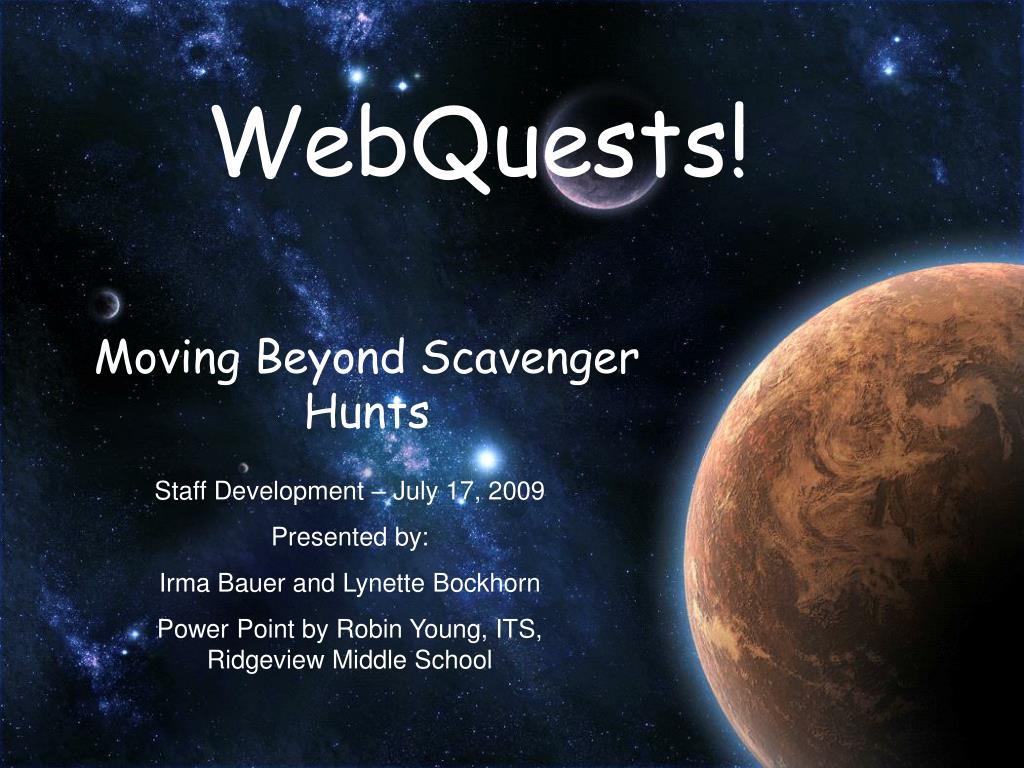 WebQuests!

Moving Beyond Scavenger Hunts

Staff Development – July 17, 2009

Presented by:

Irma Bauer and Lynette Bockhorn

Power Point by Robin Young, ITS, Ridgeview Middle School